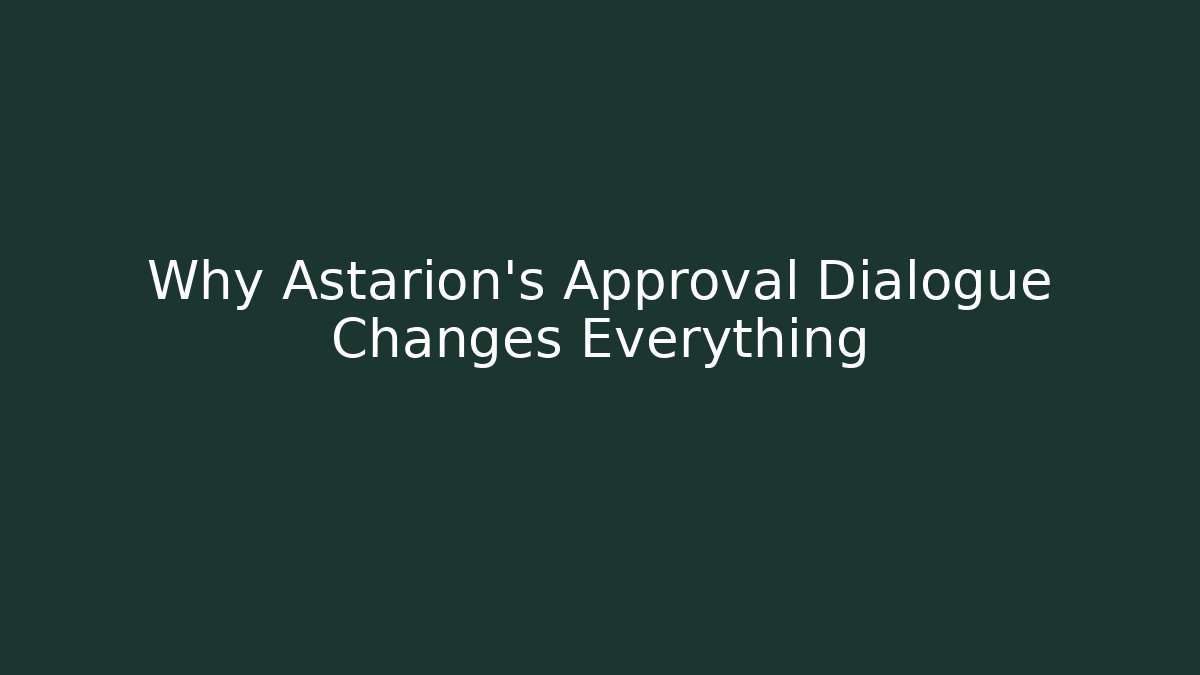 Why Astarion's Approval Dialogue Changes Everything